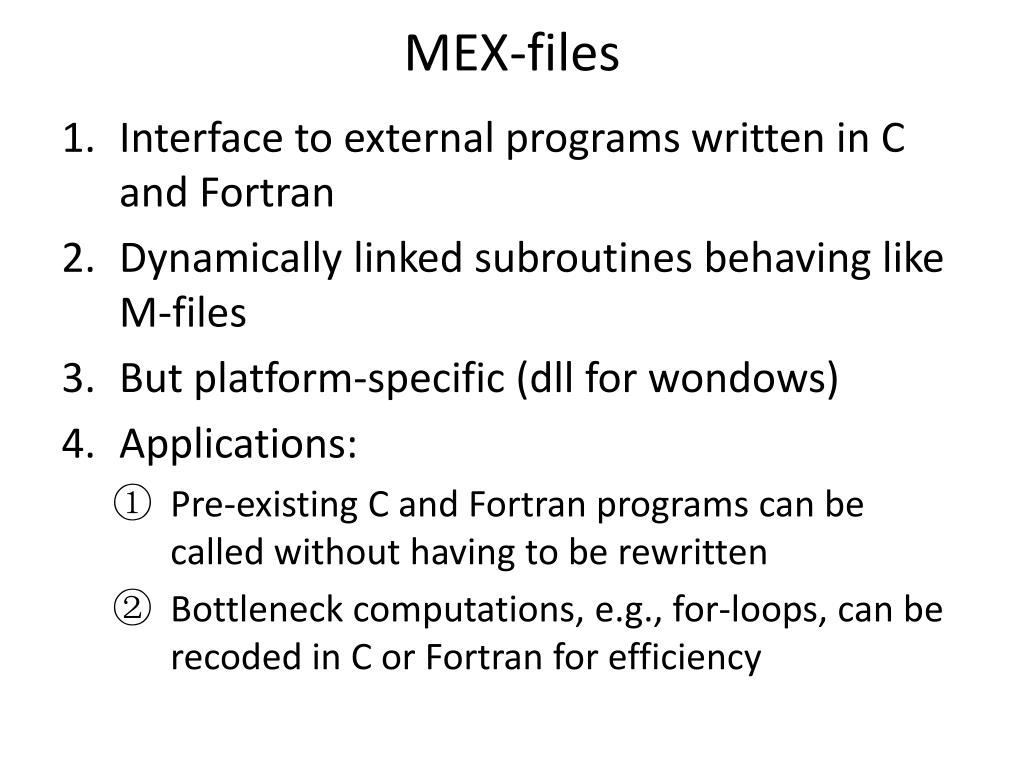 MEX-files

1. Interface to external programs written in C and Fortran
2. Dynamically linked subroutines behaving like M-files
3. But platform-specific (dll for wondows)
4. Applications:
① Pre-existing C and Fortran programs can be called without having to be rewritten
② Bottleneck computations, e.g., for-loops, can be recoded in C or Fortran for efficiency